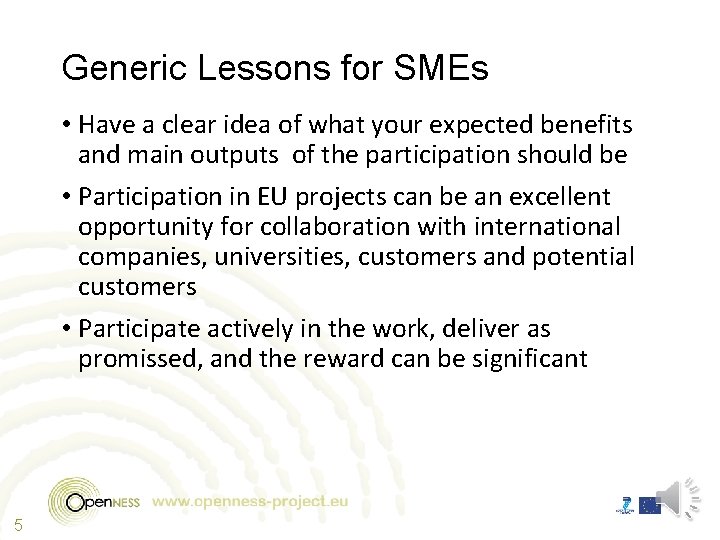 Generic Lessons for SMEs

• Have a clear idea of what your expected benefits and main outputs of the participation should be

• Participation in EU projects can be an excellent opportunity for collaboration with international companies, universities, customers and potential customers

• Participate actively in the work, deliver as promissed, and the reward can be significant

OpenNESS www.openness-project.eu

5